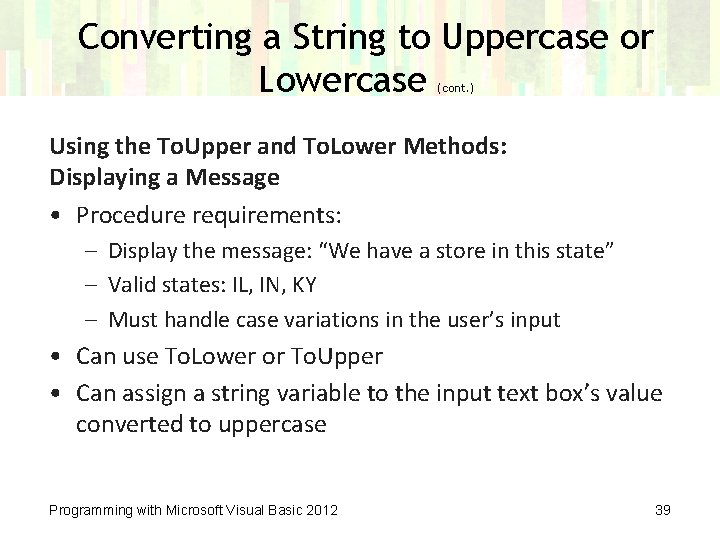 Converting a String to Uppercase or Lowercase (cont.)

Using the ToUpper and ToLower Methods:
Displaying a Message

• Procedure requirements:
– Display the message: “We have a store in this state”
– Valid states: IL, IN, KY
– Must handle case variations in the user’s input

• Can use ToLower or ToUpper

• Can assign a string variable to the input text box’s value converted to uppercase

Programming with Microsoft Visual Basic 2012

39